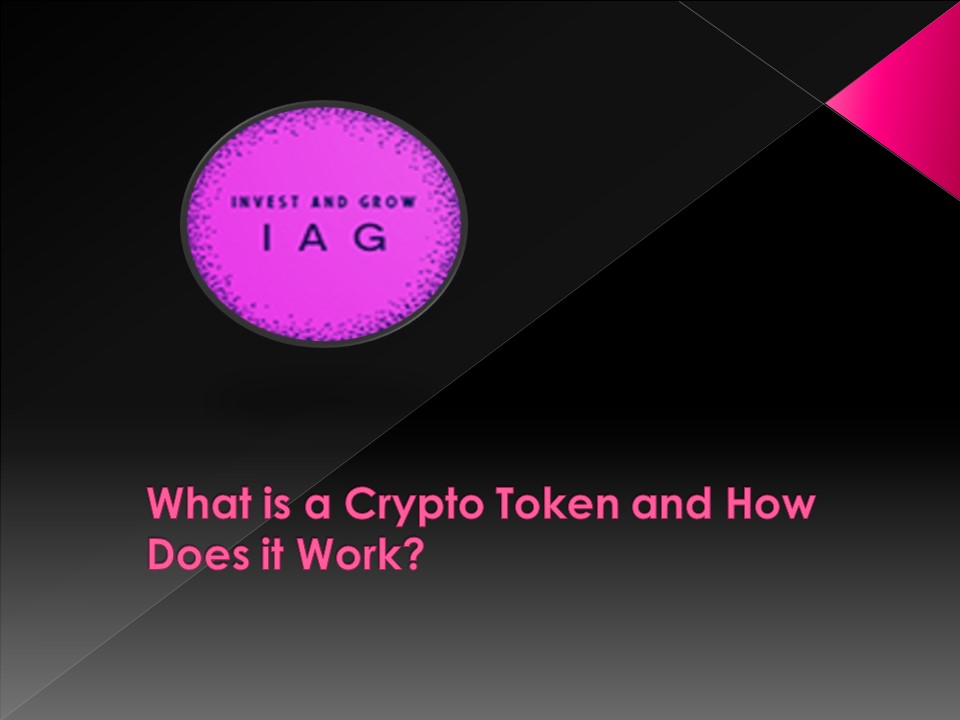 INVEST AND GROW
I A G

What is a Crypto Token and How Does it Work?